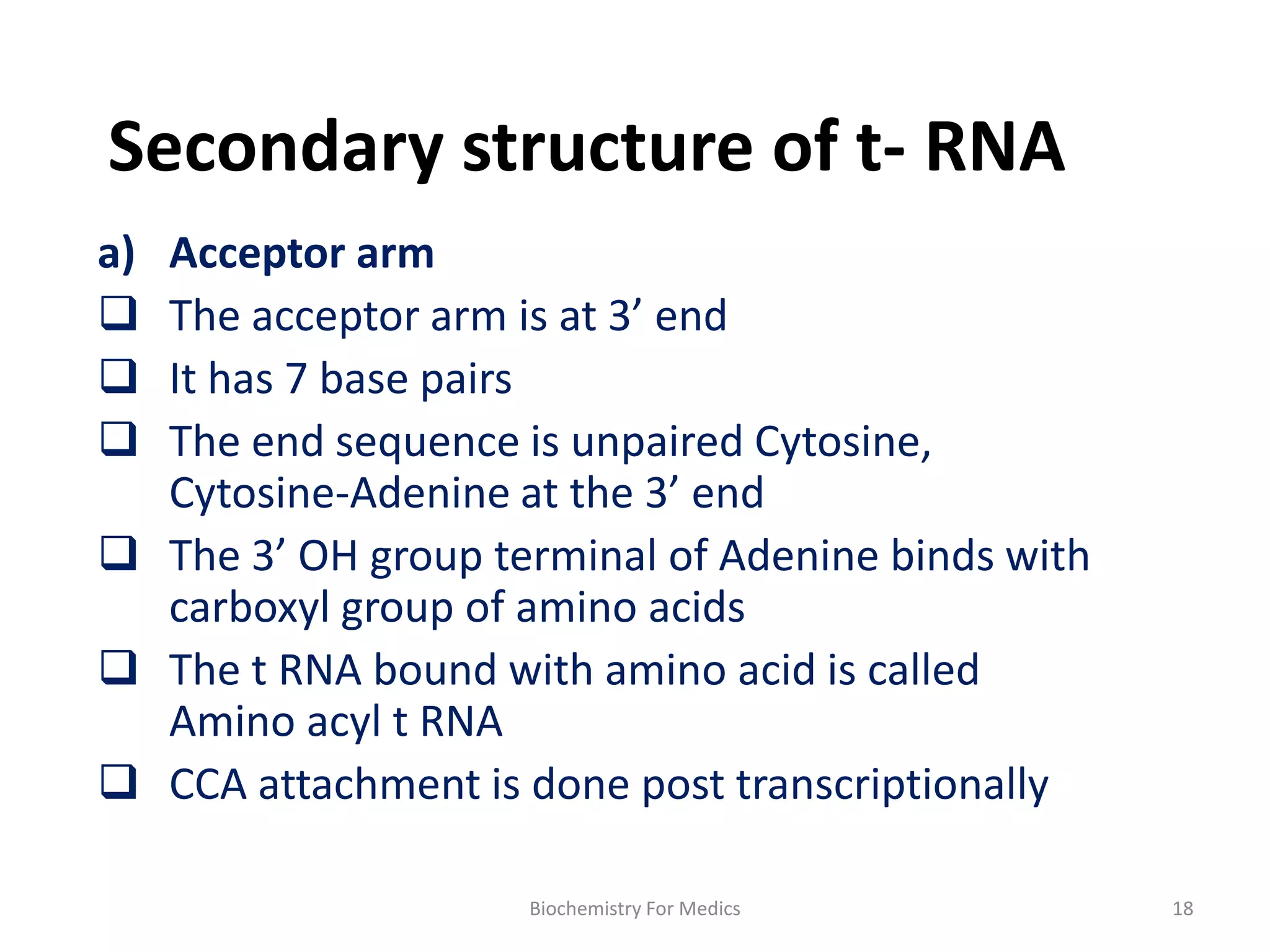 Secondary structure of t- RNA

a) Acceptor arm

❑ The acceptor arm is at 3’ end

❑ It has 7 base pairs

❑ The end sequence is unpaired Cytosine, Cytosine-Adenine at the 3’ end

❑ The 3’ OH group terminal of Adenine binds with carboxyl group of amino acids

❑ The t RNA bound with amino acid is called Amino acyl t RNA

❑ CCA attachment is done post transcriptionally

Biochemistry For Medics

18